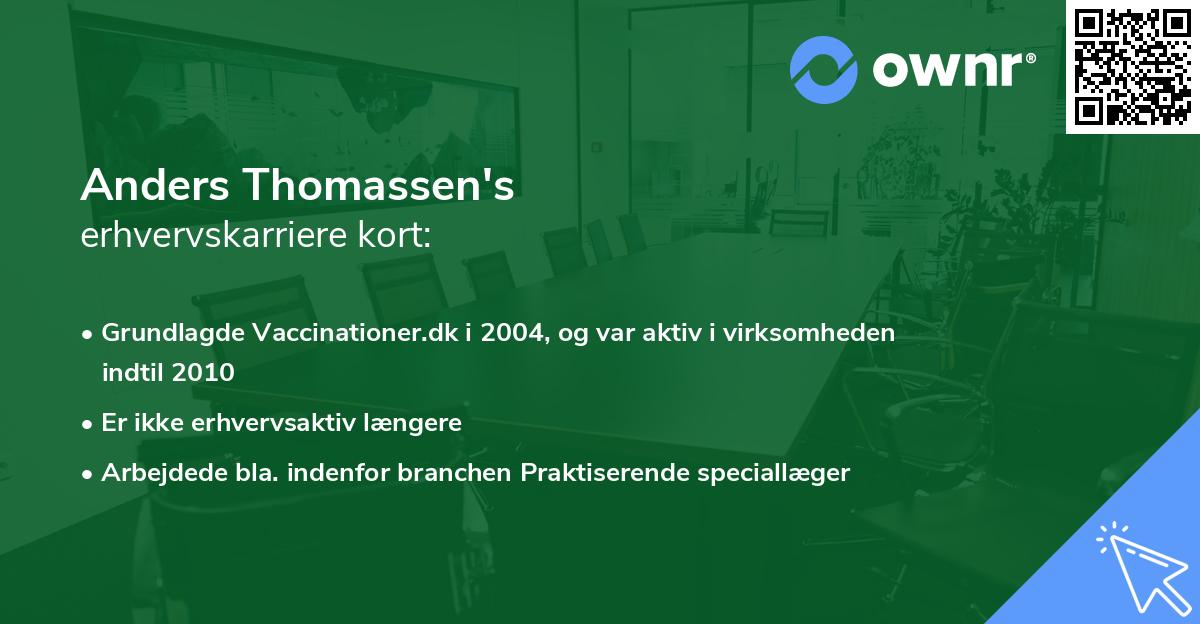 ownr®

Anders Thomassen's
erhvervskarriere kort:

• Grundlagde Vaccinationer.dk i 2004, og var aktiv i virksomheden indtil 2010

• Er ikke erhvervsaktiv længere

• Arbejdede bla. indenfor branchen Praktiserende speciallæger